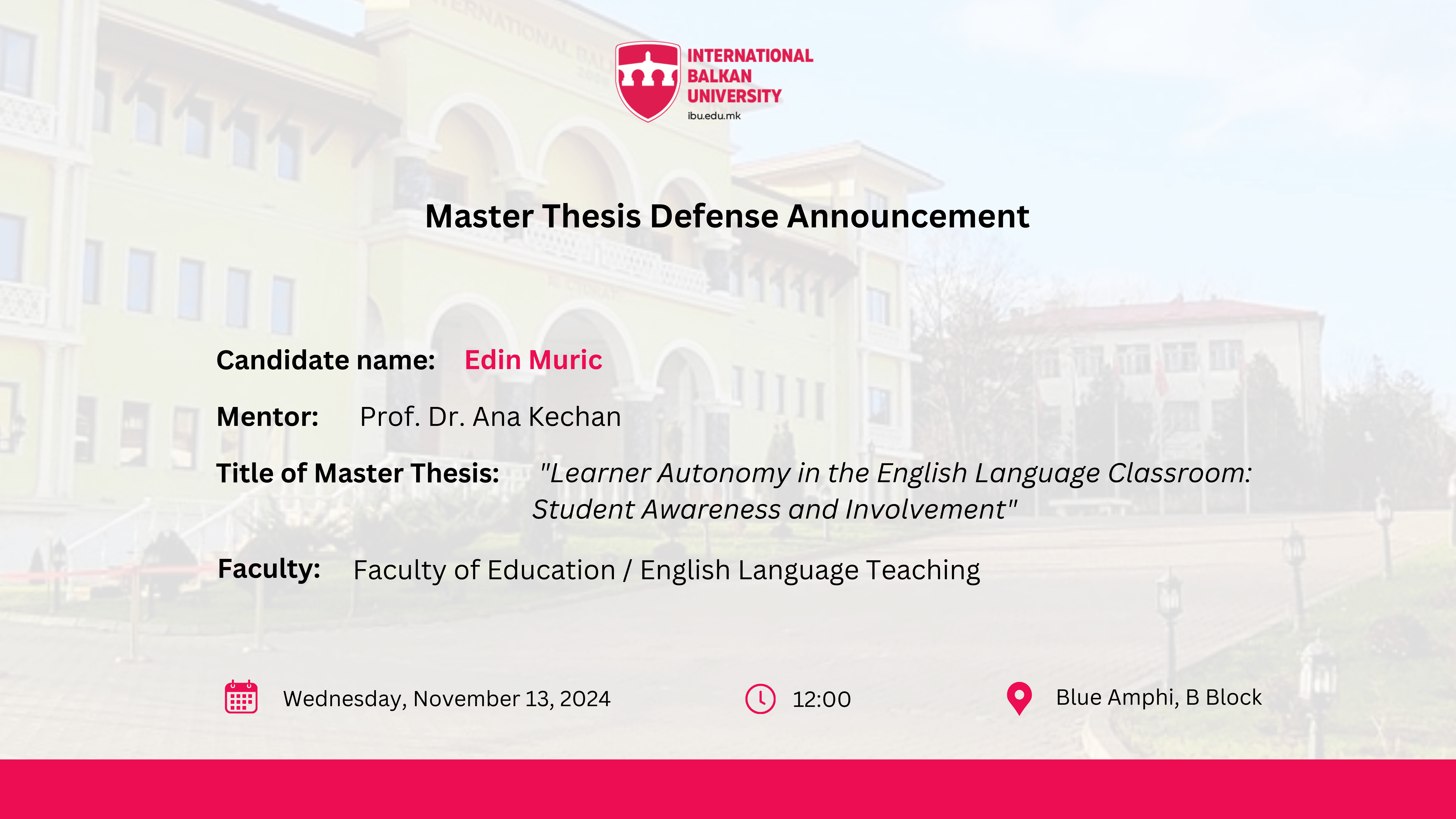 INTERNATIONAL BALKAN UNIVERSITY
ibu.edu.mk

Master Thesis Defense Announcement

Candidate name: Edin Muric

Mentor: Prof. Dr. Ana Kechan

Title of Master Thesis: "Learner Autonomy in the English Language Classroom: Student Awareness and Involvement"

Faculty: Faculty of Education / English Language Teaching

Wednesday, November 13, 2024

12:00

Blue Amphi, B Block